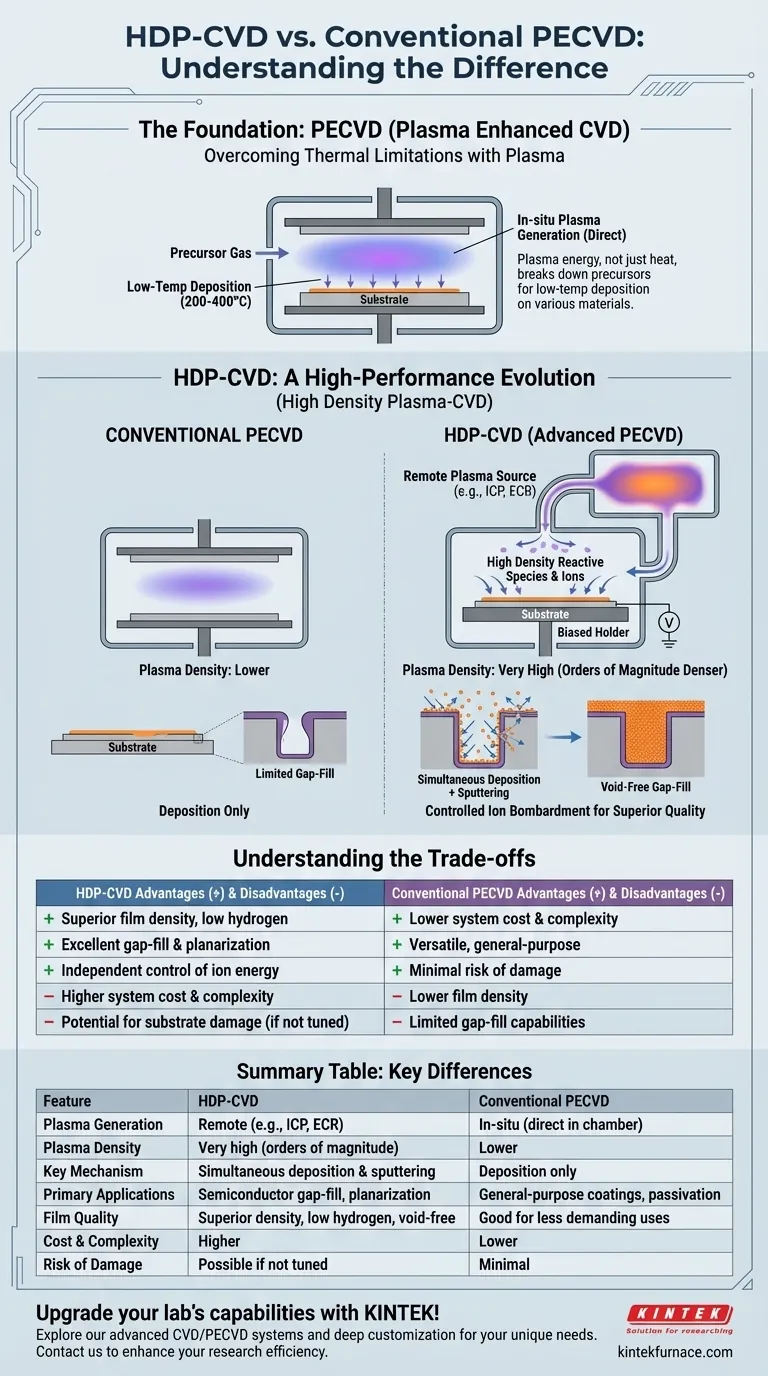 HDP-CVD vs. Conventional PECVD: Understanding the Difference

The Foundation: PECVD (Plasma Enhanced CVD)
Overcoming Thermal Limitations with Plasma

Precursor Gas
Low-Temp Deposition (200-400°C)
Substrate
In-situ Plasma Generation (Direct)
Plasma energy, not just heat, breaks down precursors for low-temp deposition on various materials.

HDP-CVD: A High-Performance Evolution
(High Density Plasma-CVD)

CONVENTIONAL PECVD

Plasma Density: Lower
Substrate
Limited Gap-Fill
Deposition Only

HDP-CVD (Advanced PECVD)

Remote Plasma Source (e.g., ICP, ECB)
High Density Reactive Species & Ions
Substrate
Biased Holder
V
Plasma Density: Very High (Orders of Magnitude Denser)
Simultaneous Deposition + Sputtering
Void-Free Gap-Fill
Controlled Ion Bombardment for Superior Quality

Understanding the Trade-offs

| HDP-CVD Advantages (+) & Disadvantages (-) | Conventional PECVD Advantages (+) & Disadvantages (-) |
|---|---|
| + Superior film density, low hydrogen | + Lower system cost & complexity |
| + Excellent gap-fill & planarization | + Versatile, general-purpose |
| + Independent control of ion energy | + Minimal risk of damage |
| − Higher system cost & complexity | − Lower film density |
| − Potential for substrate damage (if not tuned) | − Limited gap-fill capabilities |

Summary Table: Key Differences

| Feature | HDP-CVD | Conventional PECVD |
|---|---|---|
| Plasma Generation | Remote (e.g., ICP, ECR) | In-situ (direct in chamber) |
| Plasma Density | Very high (orders of magnitude) | Lower |
| Key Mechanism | Simultaneous deposition & sputtering | Deposition only |
| Primary Applications | Semiconductor gap-fill, planarization | General-purpose coatings, passivation |
| Film Quality | Superior density, low hydrogen, void-free | Good for less demanding uses |
| Cost & Complexity | Higher | Lower |
| Risk of Damage | Possible if not tuned | Minimal |

Upgrade your lab's capabilities with KINTEK!
Explore our advanced CVD/PECVD systems and deep customization for your unique needs.
Contact us to enhance your research efficiency.

KINTEK
Solution for researching
kintekfurnace.com